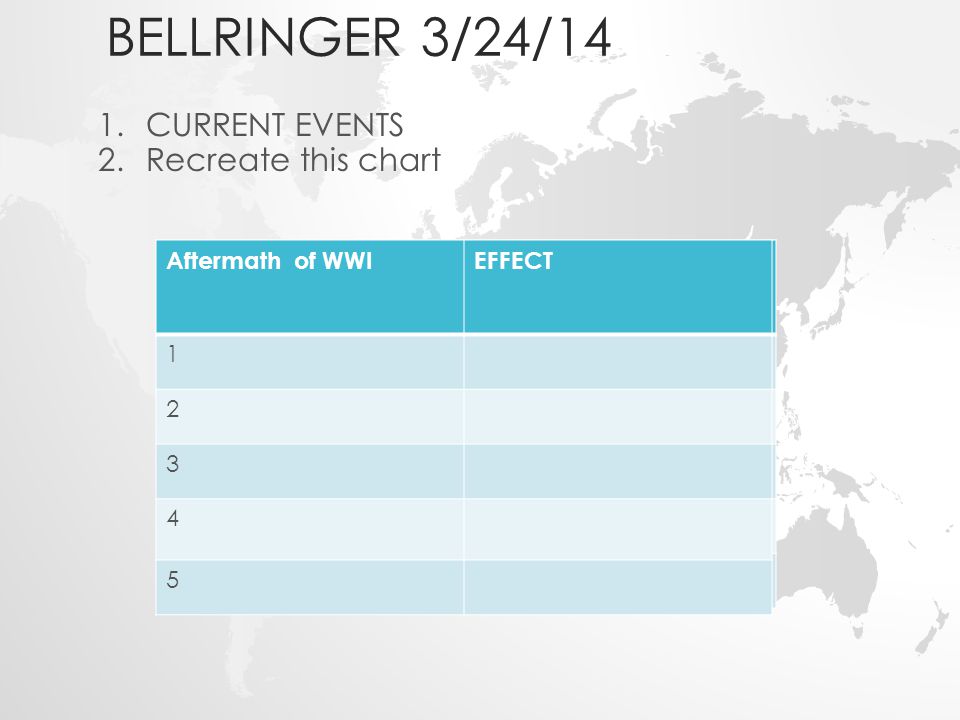 BELLRINGER 3/24/14

1. CURRENT EVENTS
2. Recreate this chart

| Aftermath of WWI | EFFECT |
|---|---|
| 1 | |
| 2 | |
| 3 | |
| 4 | |
| 5 | |